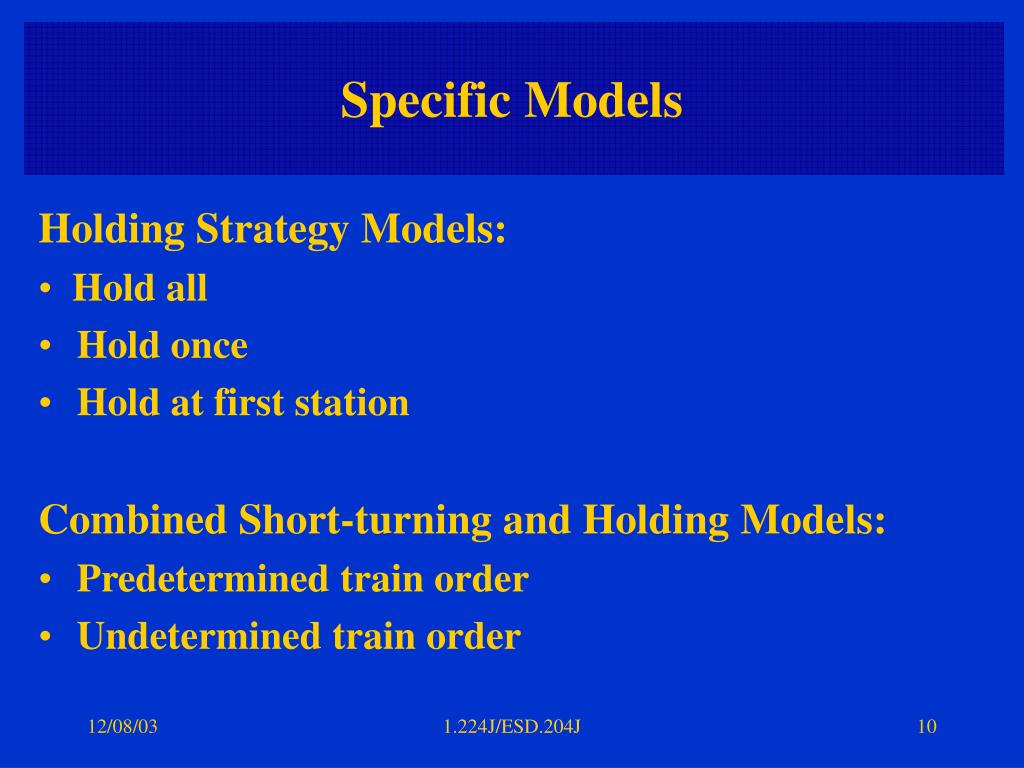 Specific Models

Holding Strategy Models:
• Hold all
• Hold once
• Hold at first station

Combined Short-turning and Holding Models:
• Predetermined train order
• Undetermined train order

12/08/03
1.224J/ESD.204J
10